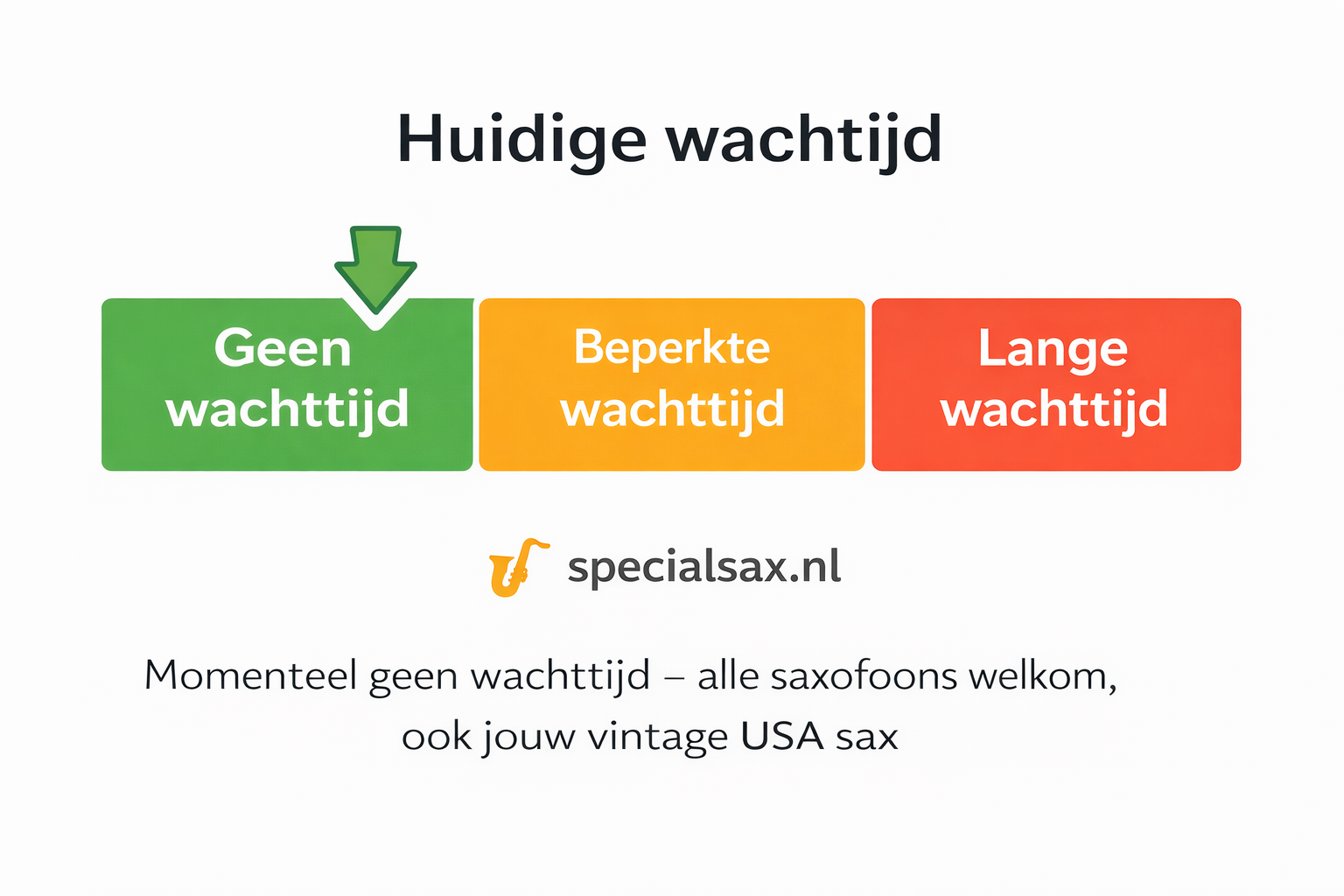 Huidige wachtijd

Geen wachttijd

Beperkte wachttijd

Lange wachttijd

specialsax.nl

Momenteel geen wachttijd – alle saxofoons welkom, ook jouw vintage USA sax